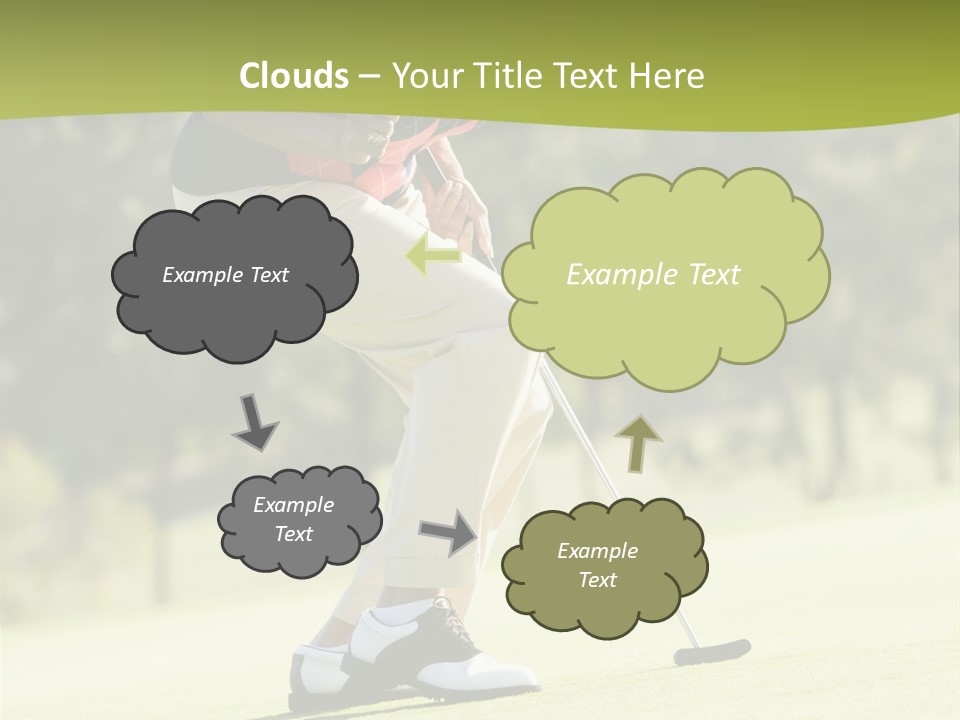 Clouds – Your Title Text Here

Example Text

Example Text

Example Text

Example Text